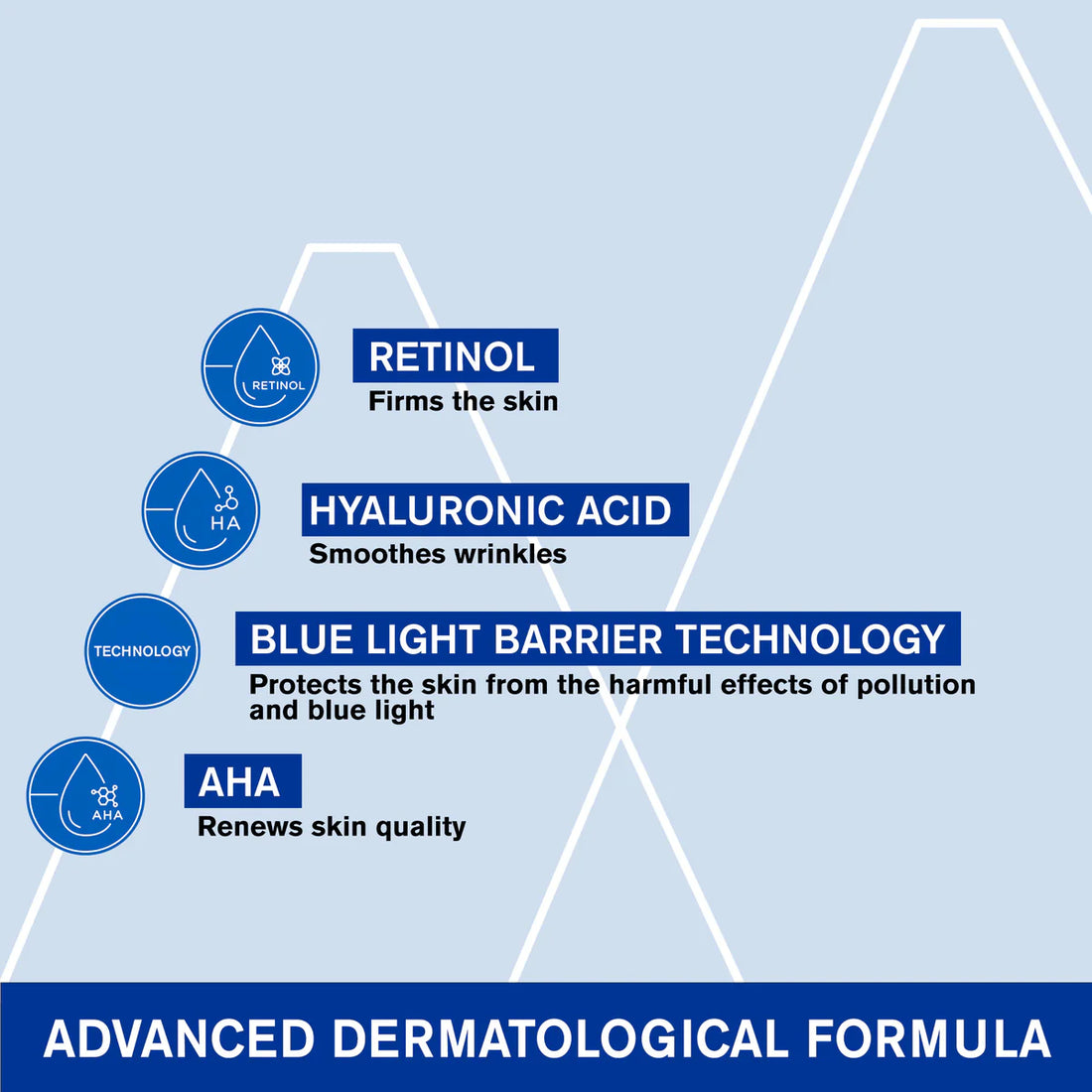 RETINOL

RETINOL
Firms the skin

HA

HYALURONIC ACID
Smoothes wrinkles

TECHNOLOGY

BLUE LIGHT BARRIER TECHNOLOGY
Protects the skin from the harmful effects of pollution and blue light

AHA

AHA
Renews skin quality

ADVANCED DERMATOLOGICAL FORMULA